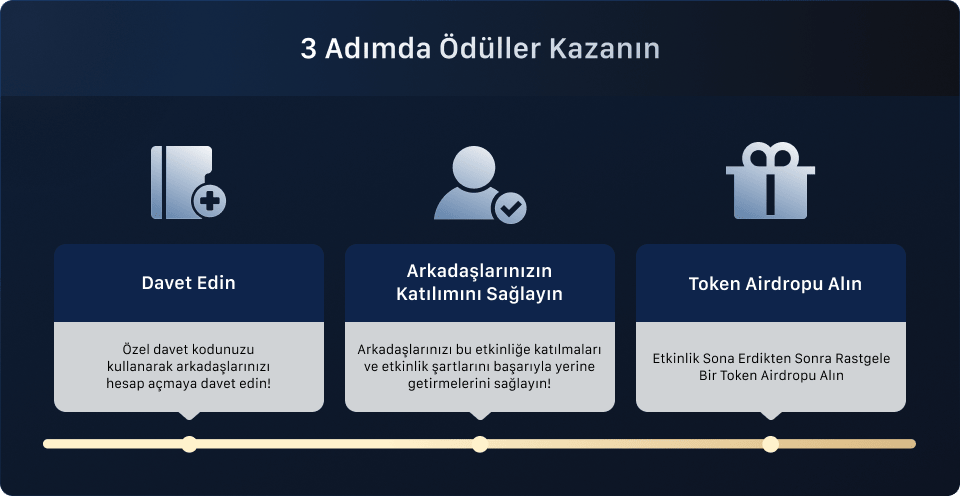 3 Adımda Ödüller Kazanın

Davet Edin

Özel davet kodunuzu kullanarak arkadaşlarınızı hesap açmaya davet edin!

Arkadaşlarınızın Katılımını Sağlayın

Arkadaşlarınızı bu etkinliğe katılmaları ve etkinlik şartlarını başarıyla yerine getirmelerini sağlayın!

Token Airdropu Alın

Etkinlik Sona Erdikten Sonra Rastgele Bir Token Airdropu Alın